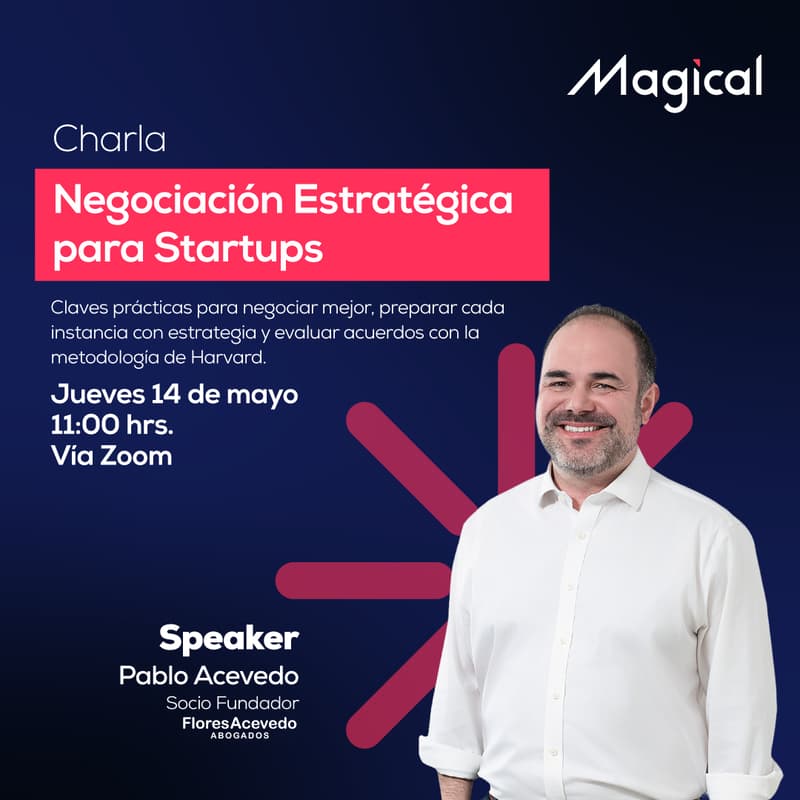 Magical

Charla

Negociación Estratégica para Startups

Claves prácticas para negociar mejor, preparar cada instancia con estrategia y evaluar acuerdos con la metodología de Harvard.

Jueves 14 de mayo
11:00 hrs.
Vía Zoom

Speaker
Pablo Acevedo
Socio Fundador
FloresAcevedo
ABOGADOS